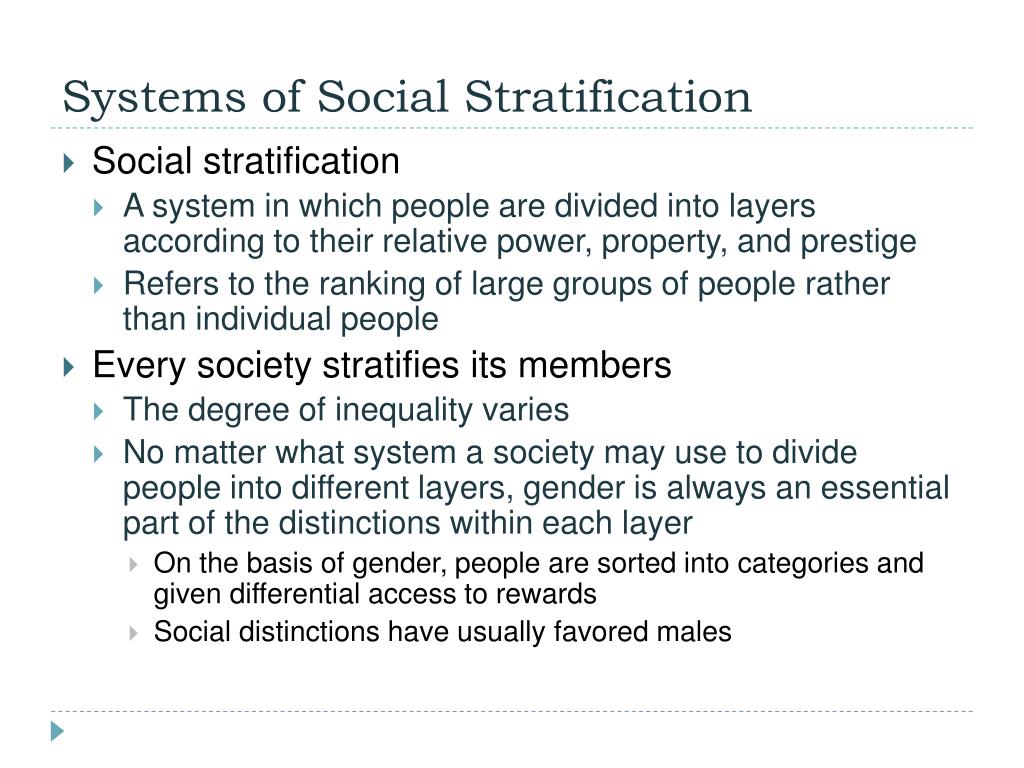 Systems of Social Stratification

Social stratification

A system in which people are divided into layers according to their relative power, property, and prestige

Refers to the ranking of large groups of people rather than individual people

Every society stratifies its members

The degree of inequality varies

No matter what system a society may use to divide people into different layers, gender is always an essential part of the distinctions within each layer

On the basis of gender, people are sorted into categories and given differential access to rewards

Social distinctions have usually favored males